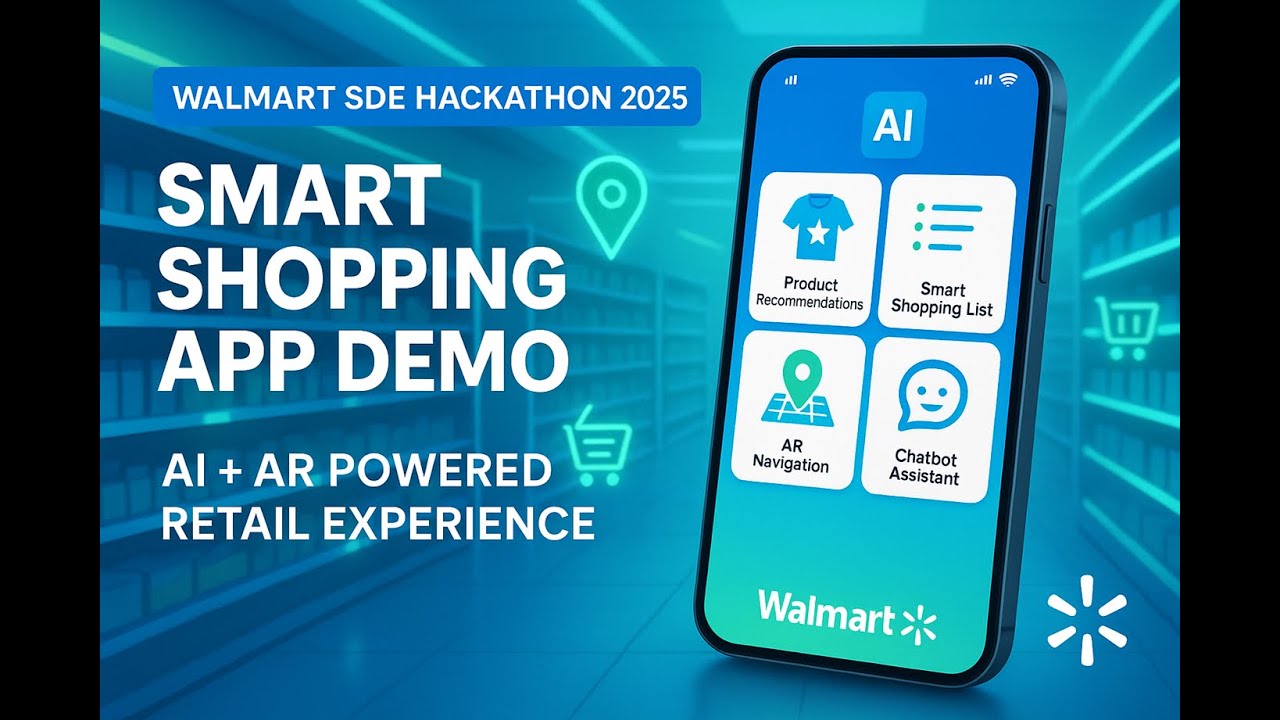 WALMART SDE HACKATHON 2025

SMART SHOPPING APP DEMO

AI + AR POWERED RETAIL EXPERIENCE

AI

Product Recommendations

Smart Shopping List

AR Navigation

Chatbot Assistant

Walmart